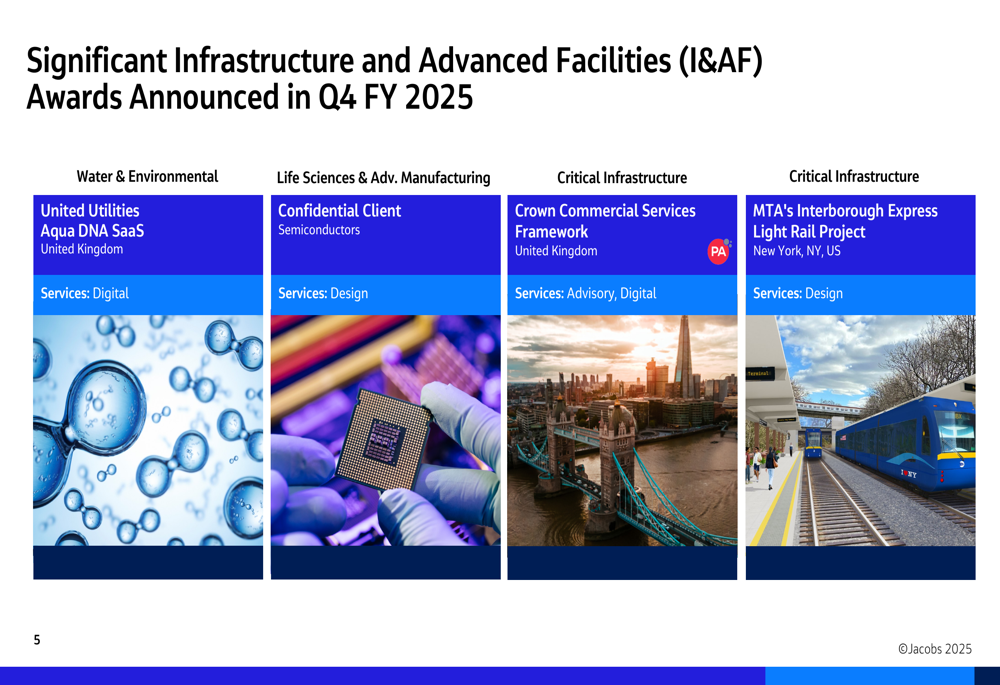 Significant Infrastructure and Advanced Facilities (I&AF) Awards Announced in Q4 FY 2025

Water & Environmental

United Utilities Aqua DNA SaaS
United Kingdom

Services: Digital

Life Sciences & Adv. Manufacturing

Confidential Client
Semiconductors

Services: Design

Critical Infrastructure

Crown Commercial Services Framework
United Kingdom

PA

Services: Advisory, Digital

Critical Infrastructure

MTA's Interborough Express Light Rail Project
New York, NY, US

Services: Design

5

©Jacobs 2025